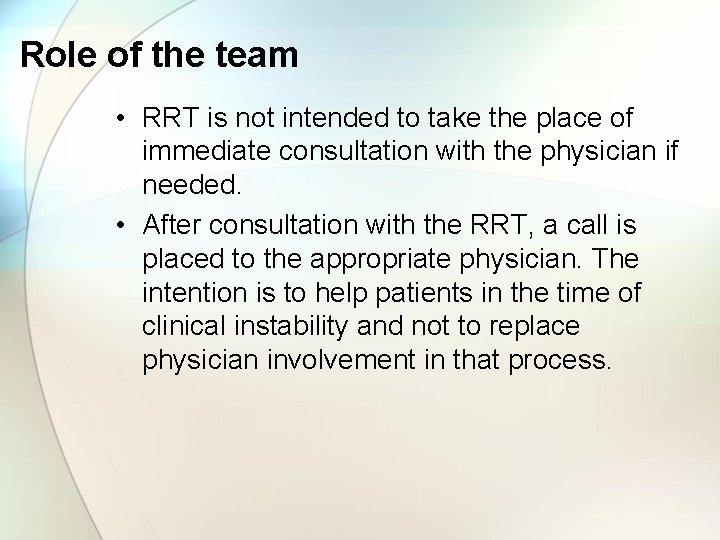 Role of the team

• RRT is not intended to take the place of immediate consultation with the physician if needed.

• After consultation with the RRT, a call is placed to the appropriate physician. The intention is to help patients in the time of clinical instability and not to replace physician involvement in that process.